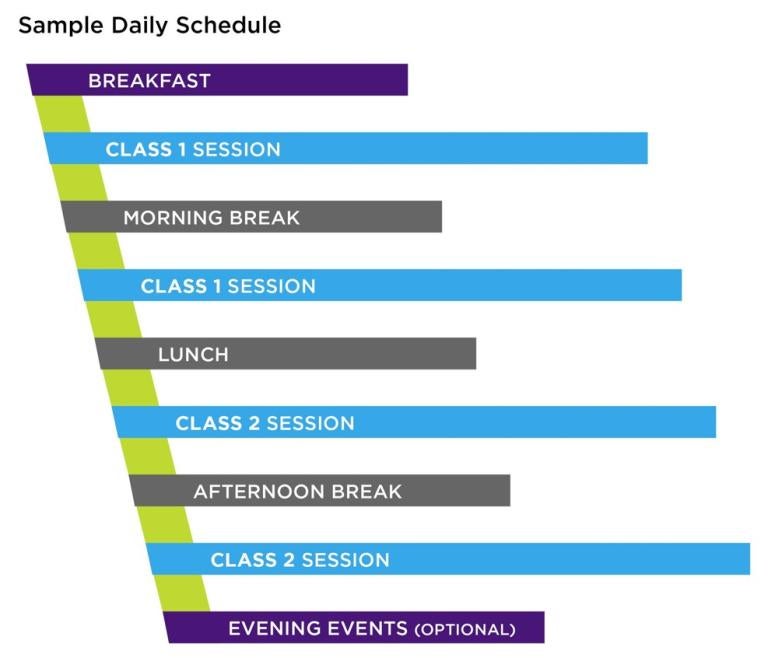 Sample Daily Schedule

BREAKFAST

CLASS 1 SESSION

MORNING BREAK

CLASS 1 SESSION

LUNCH

CLASS 2 SESSION

AFTERNOON BREAK

CLASS 2 SESSION

EVENING EVENTS (OPTIONAL)